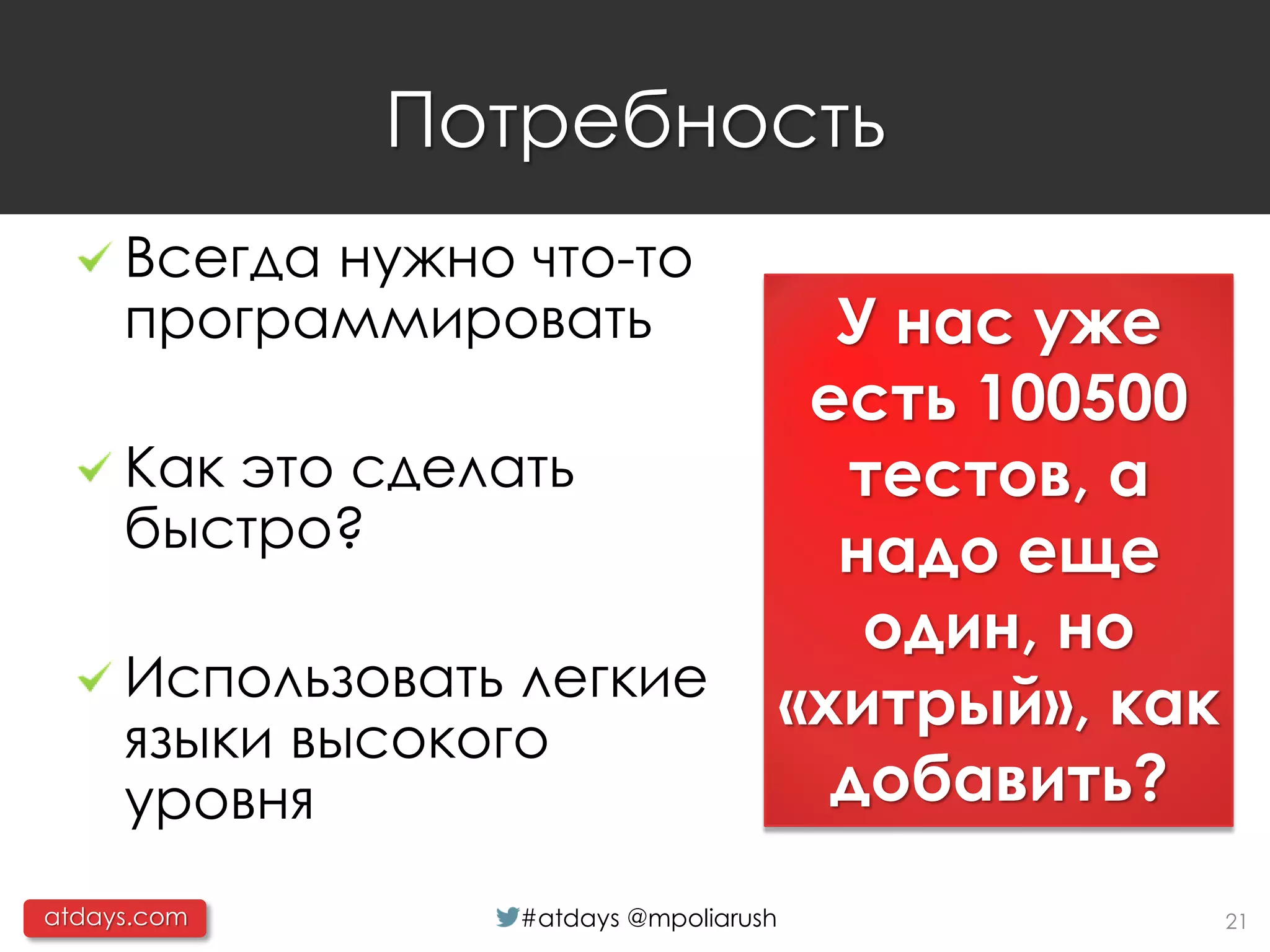 Потребность

Всегда нужно что-то программировать

Как это сделать быстро?

Использовать легкие языки высокого уровня

У нас уже есть 100500 тестов, а надо еще один, но «хитрый», как добавить?

atdays.com

#atdays @mpoliarush

21